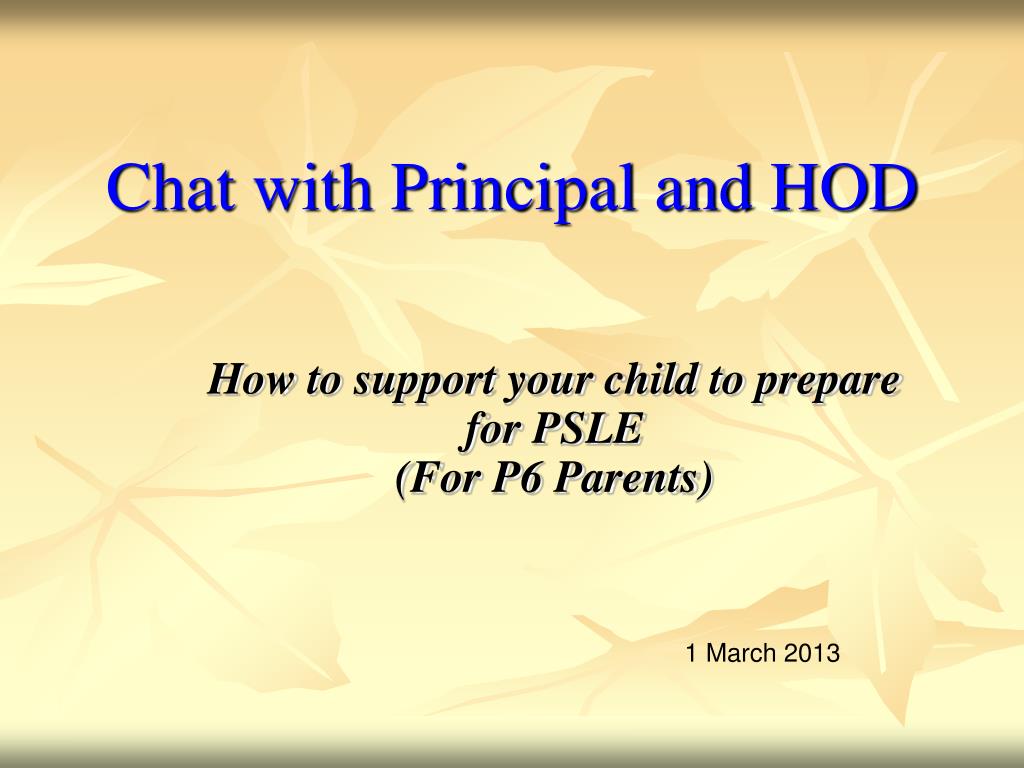 Chat with Principal and HOD

How to support your child to prepare for PSLE
(For P6 Parents)

1 March 2013